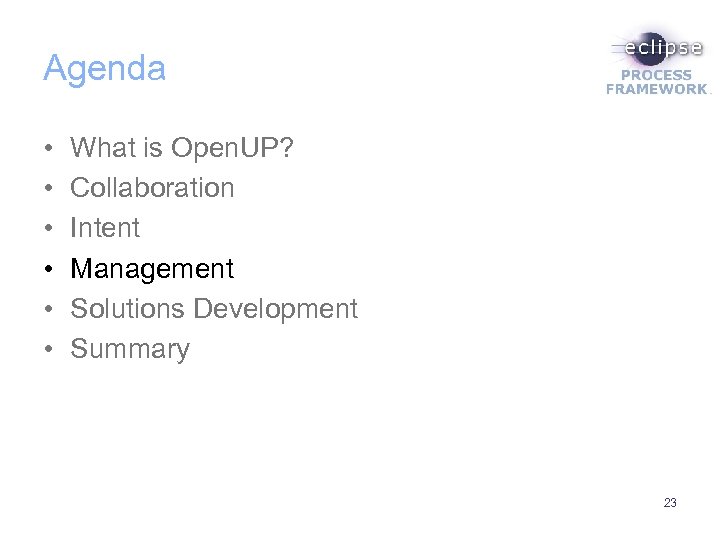 Agenda

eclipse
PROCESS
FRAMEWORK

• What is OpenUP?
• Collaboration
• Intent
• Management
• Solutions Development
• Summary

23